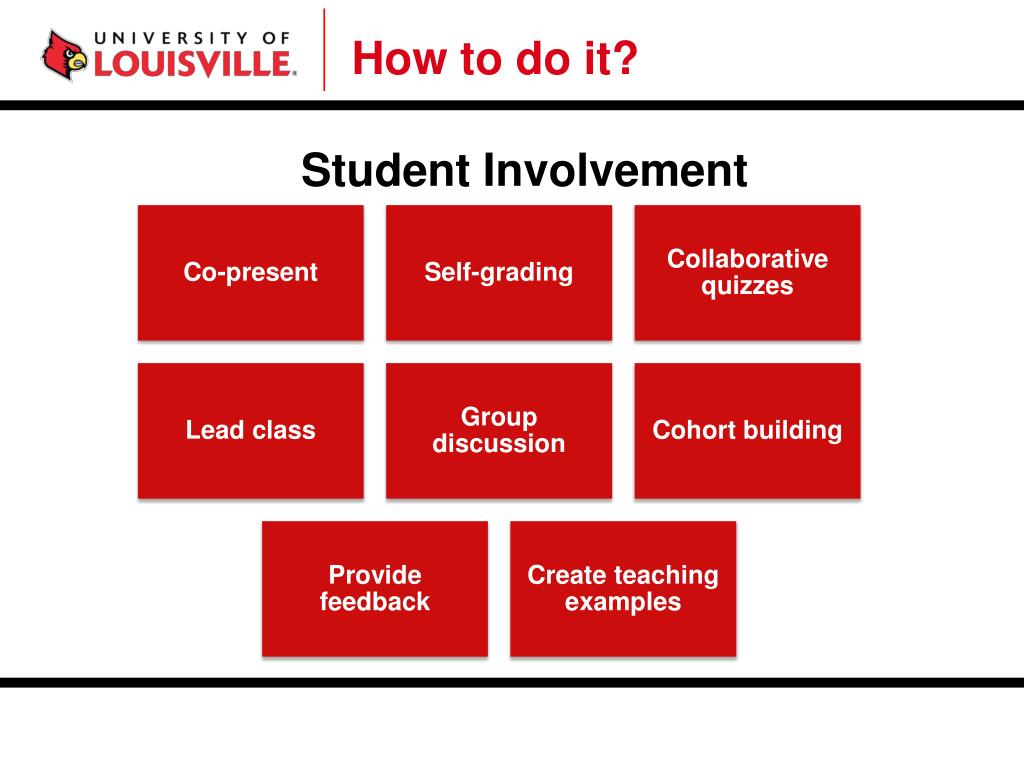 UNIVERSITY OF
LOUISVILLE.

How to do it?

Student Involvement

Co-present

Self-grading

Collaborative quizzes

Lead class

Group discussion

Cohort building

Provide feedback

Create teaching examples